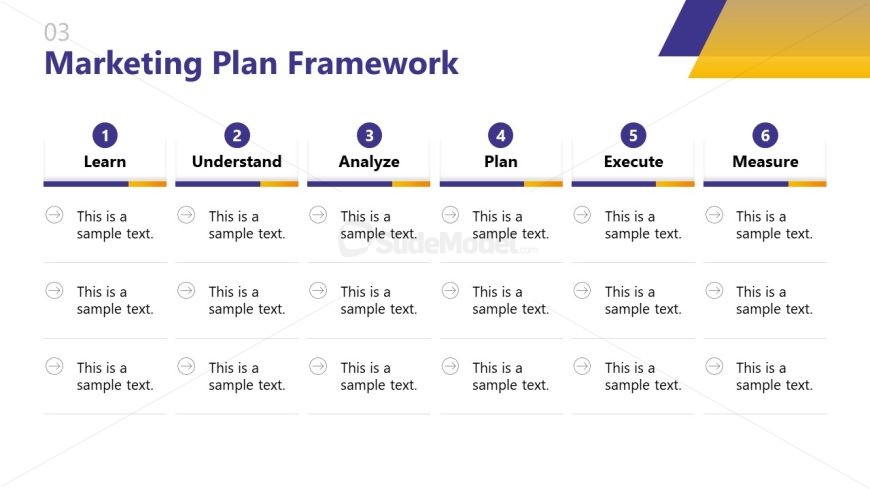 03
Marketing Plan Framework

| 1 Learn | 2 Understand | 3 Analyze | 4 Plan | 5 Execute | 6 Measure |
|---|---|---|---|---|---|
| This is a sample text. | This is a sample text. | This is a sample text. | This is a sample text. | This is a sample text. | This is a sample text. |
| This is a sample text. | This is a sample text. | This is a sample text. | This is a sample text. | This is a sample text. | This is a sample text. |
| This is a sample text. | This is a sample text. | This is a sample text. | This is a sample text. | This is a sample text. | This is a sample text. |

SlideModel.com